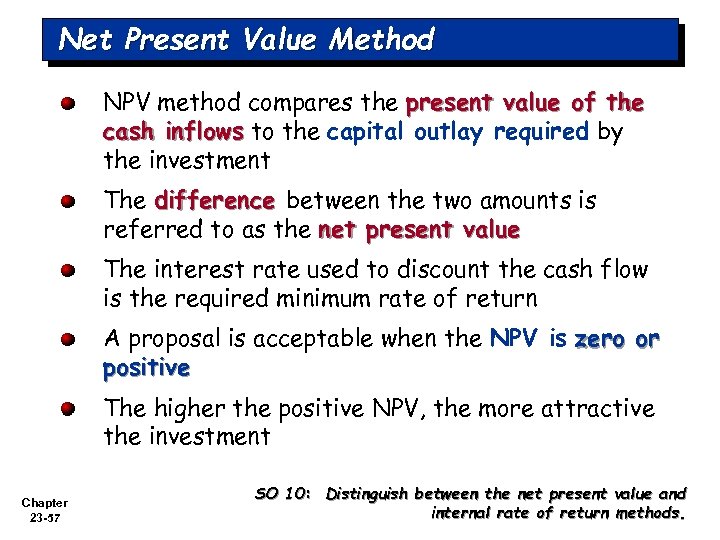 Net Present Value Method

NPV method compares the present value of the cash inflows to the capital outlay required by the investment

The difference between the two amounts is referred to as the net present value

The interest rate used to discount the cash flow is the required minimum rate of return

A proposal is acceptable when the NPV is zero or positive

The higher the positive NPV, the more attractive the investment

Chapter 23-57

SO 10: Distinguish between the net present value and internal rate of return methods.